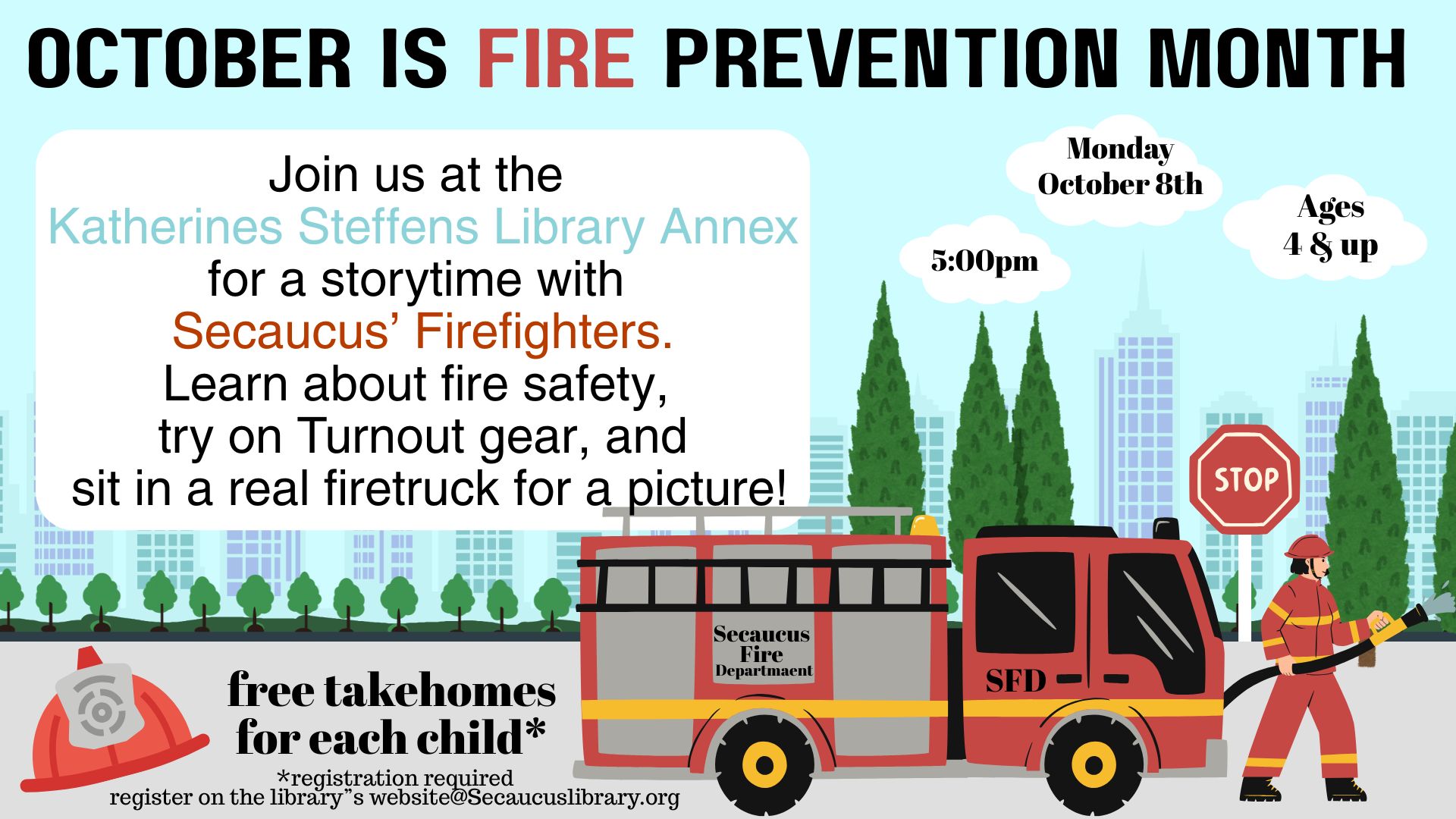 OCTOBER IS FIRE PREVENTION MONTH

Join us at the Katherines Steffens Library Annex for a storytime with Secaucus' Firefighters. Learn about fire safety, try on Turnout gear, and sit in a real firetruck for a picture!

Monday October 8th

5:00pm

Ages 4 & up

STOP

Secaucus Fire Departmaent

SFD

free takehomes for each child*

*registration required
register on the library"s website@Secaucuslibrary.org